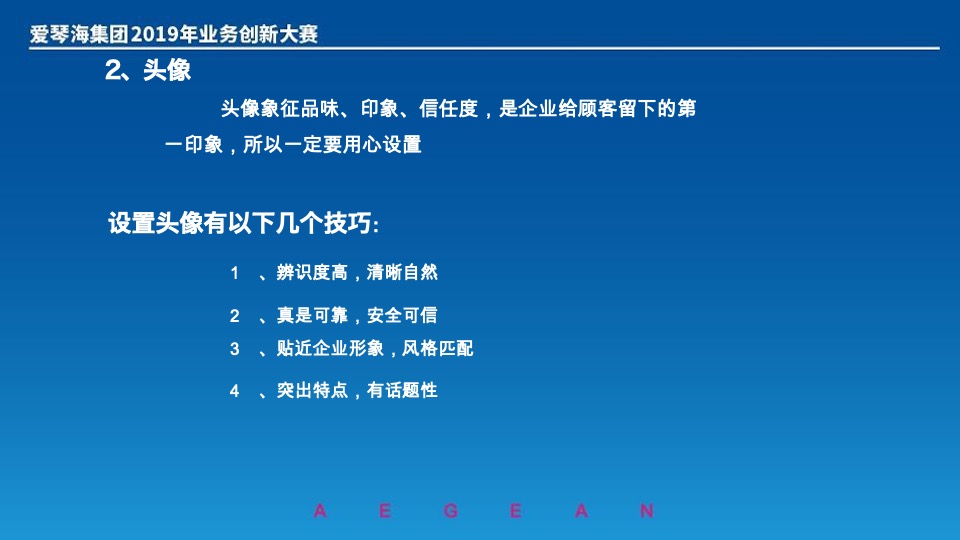 爱琴海集团2019年业务创新大赛

2、头像

头像象征品味、印象、信任度，是企业给顾客留下的第一印象，所以一定要用心设置

设置头像有以下几个技巧:

1 、辨识度高，清晰自然

2 、真是可靠，安全可信

3 、贴近企业形象，风格匹配

4 、突出特点，有话题性

A E G E A N